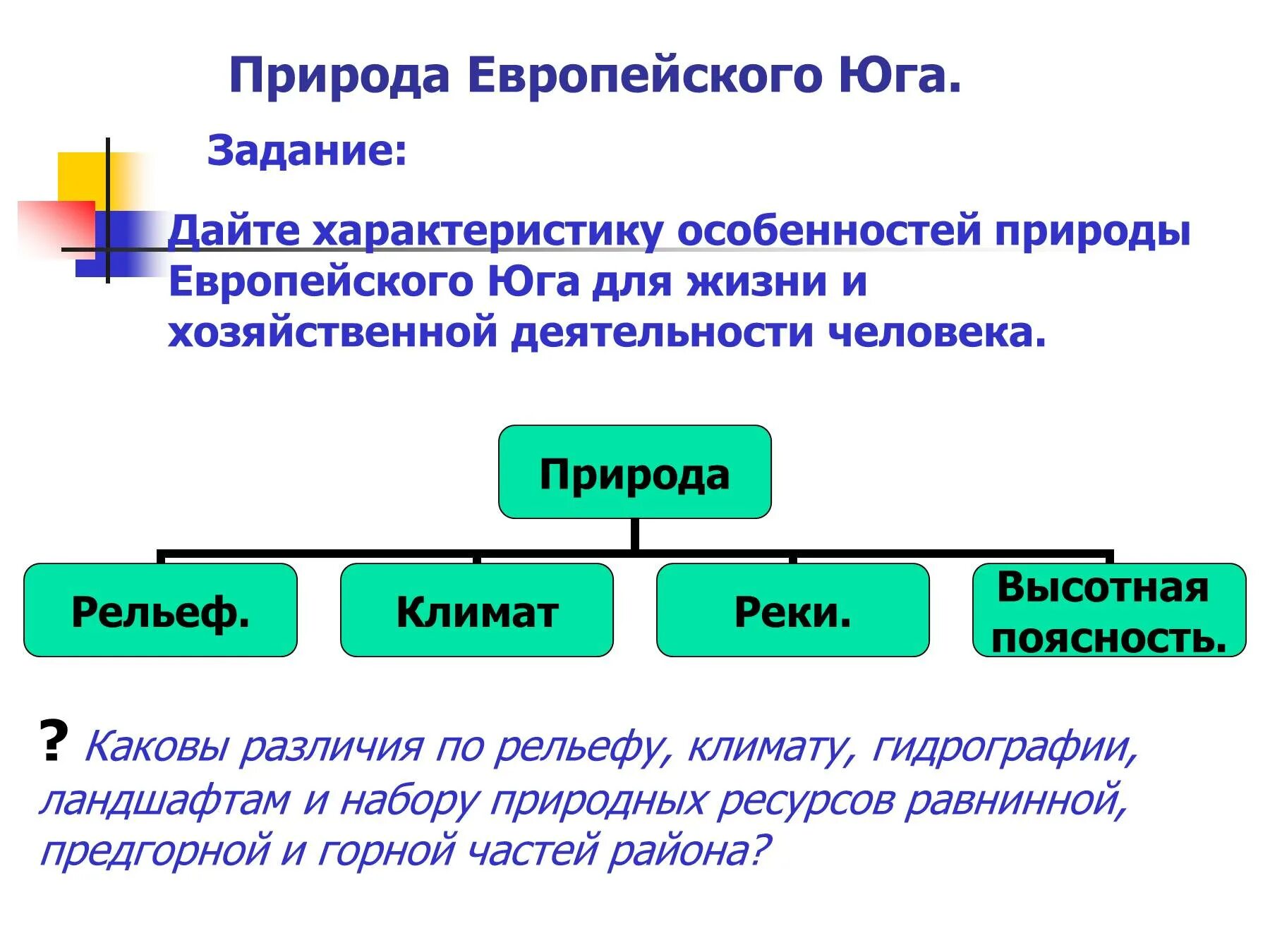 Природа Европейского Юга.

Задание:

Дайте характеристику особенностей природы Европейского Юга для жизни и хозяйственной деятельности человека.

Природа

Рельеф.

Климат

Реки.

Высотная поясность.

? Каковы различия по рельефу, климату, гидрографии, ландшафтам и набору природных ресурсов равнинной, предгорной и горной частей района?